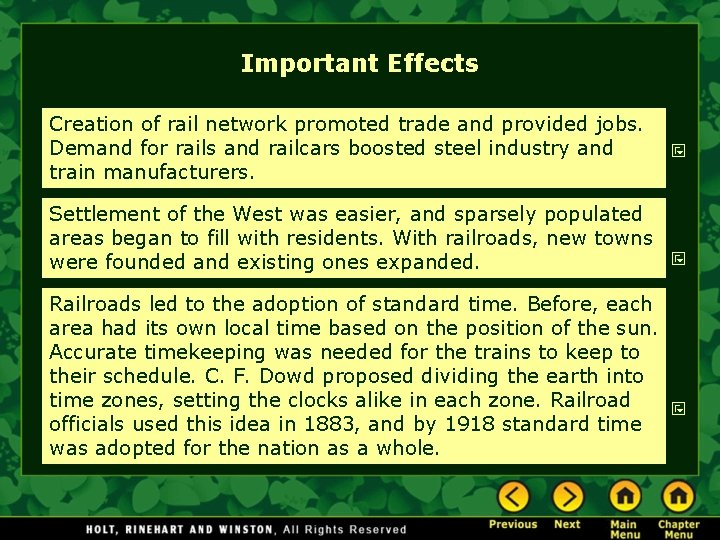 Important Effects

Creation of rail network promoted trade and provided jobs. Demand for rails and railcars boosted steel industry and train manufacturers.

Settlement of the West was easier, and sparsely populated areas began to fill with residents. With railroads, new towns were founded and existing ones expanded.

Railroads led to the adoption of standard time. Before, each area had its own local time based on the position of the sun. Accurate timekeeping was needed for the trains to keep to their schedule. C. F. Dowd proposed dividing the earth into time zones, setting the clocks alike in each zone. Railroad officials used this idea in 1883, and by 1918 standard time was adopted for the nation as a whole.

HOLT, RINEHART AND WINSTON, All Rights Reserved

Previous Next Main Menu Chapter Menu